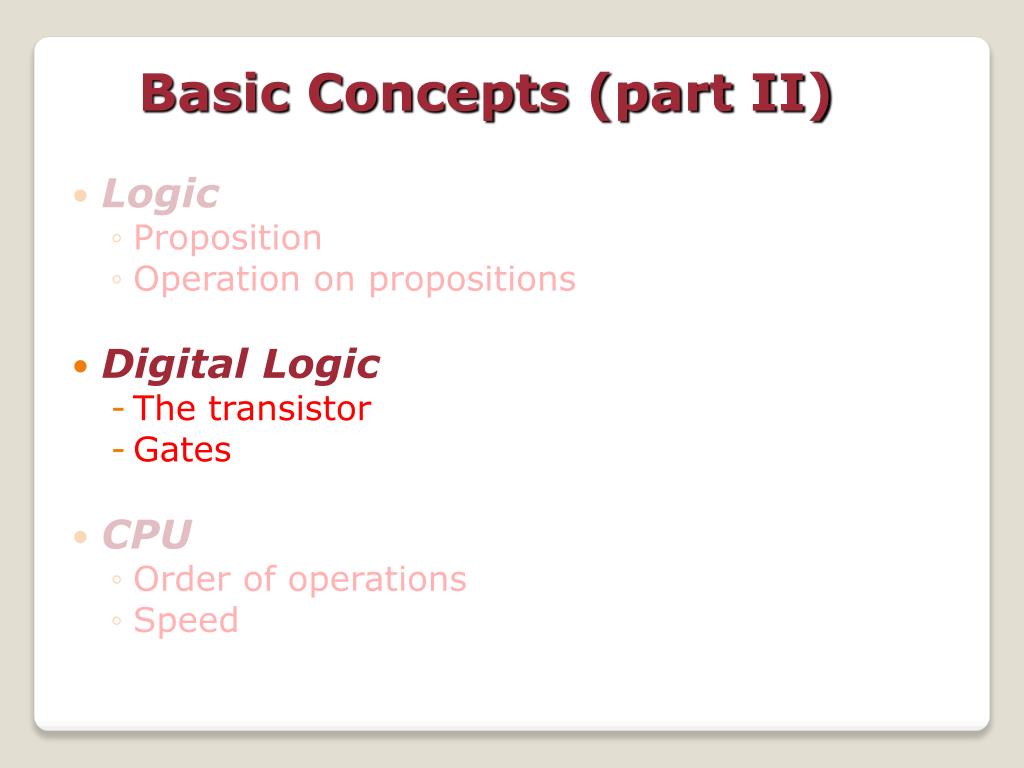 Basic Concepts (part II)

• Logic
◦ Proposition
◦ Operation on propositions

• Digital Logic
- The transistor
- Gates

• CPU
◦ Order of operations
◦ Speed